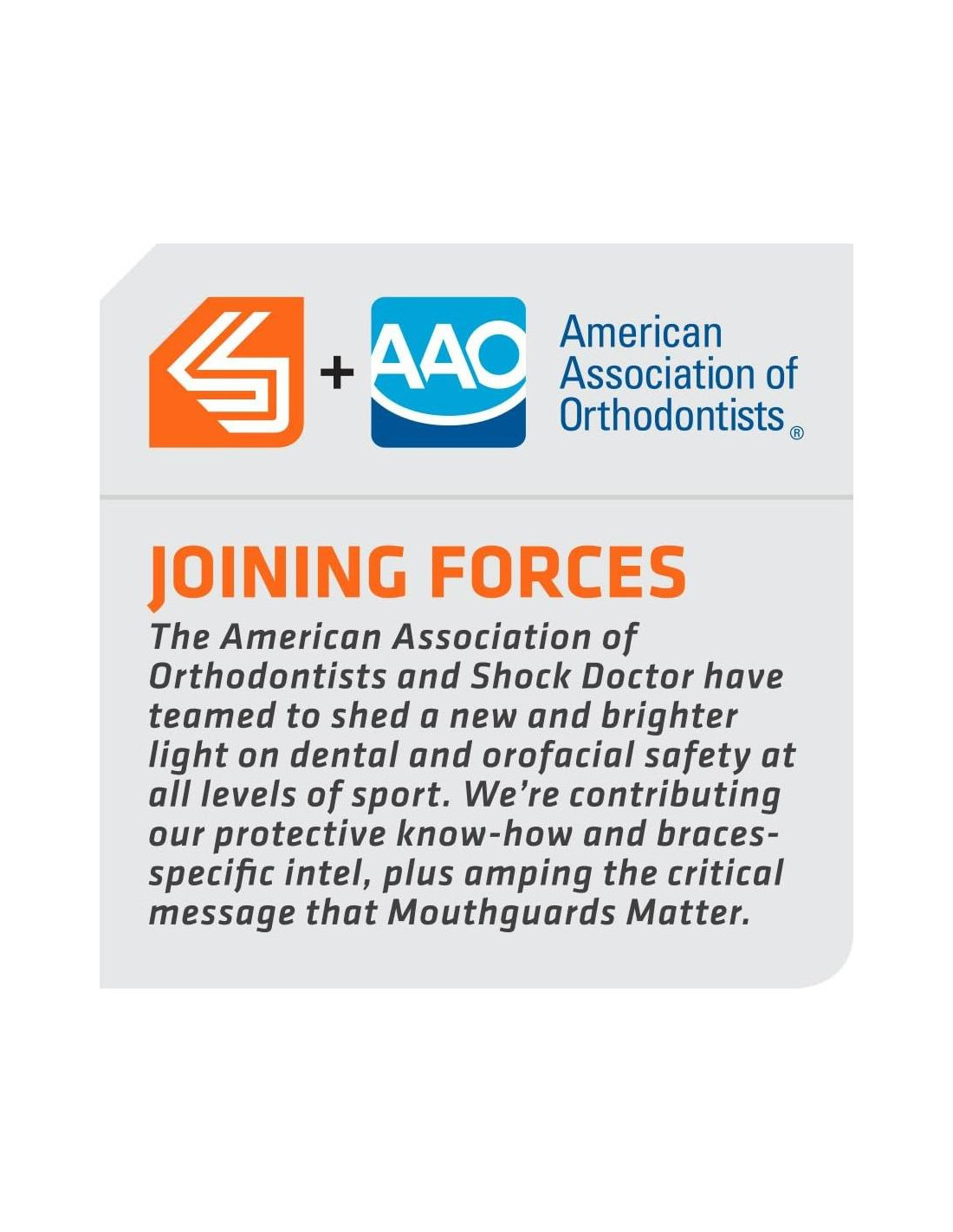 + AAO American Association of Orthodontists®

JOINING FORCES

The American Association of Orthodontists and Shock Doctor have teamed to shed a new and brighter light on dental and orofacial safety at all levels of sport. We're contributing our protective know-how and braces-specific intel, plus amping the critical message that Mouthguards Matter.